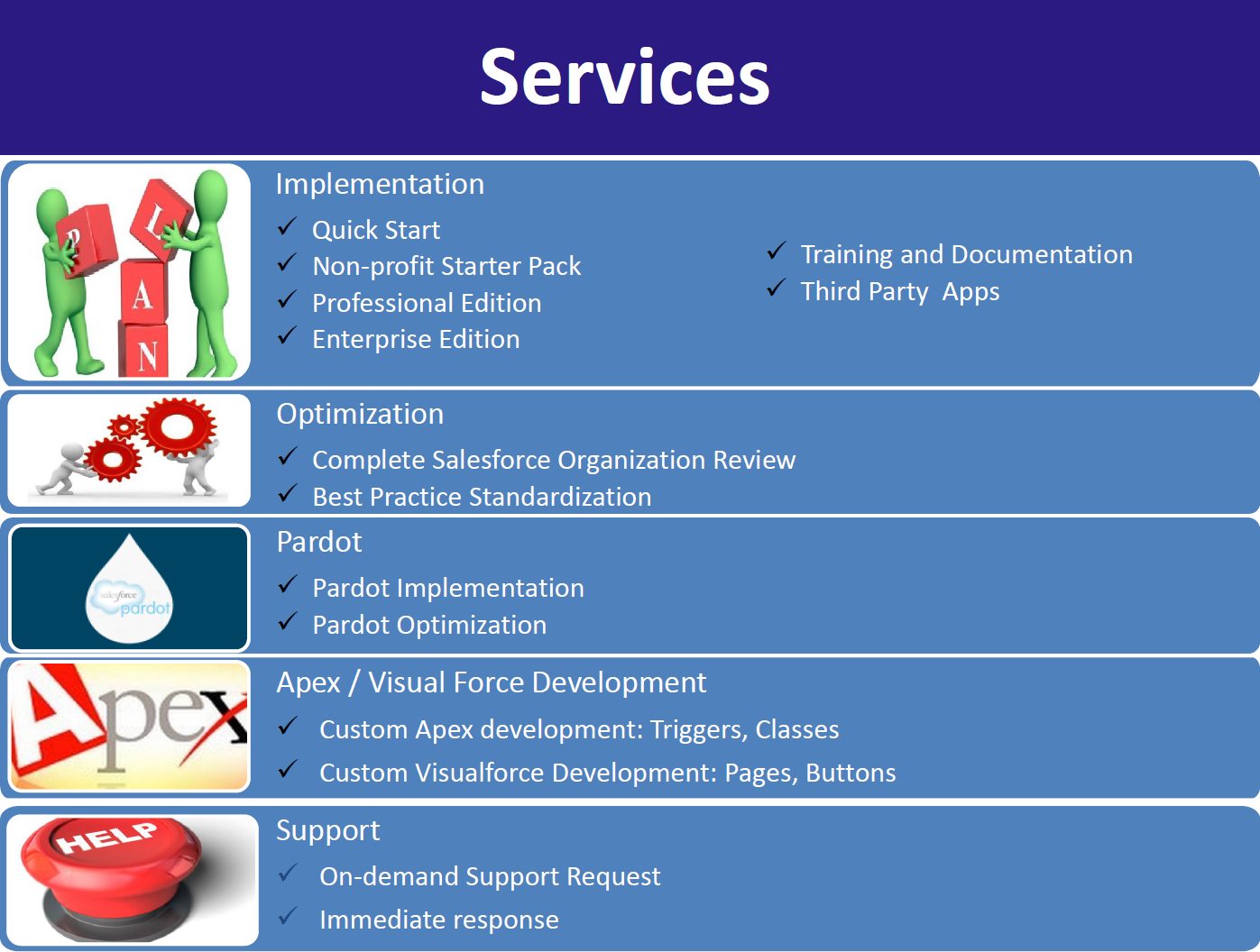 Services

P L A N

Implementation

✓ Quick Start
✓ Non-profit Starter Pack
✓ Professional Edition
✓ Enterprise Edition

✓ Training and Documentation
✓ Third Party Apps

Optimization

✓ Complete Salesforce Organization Review
✓ Best Practice Standardization

salesforce pardot

Pardot

✓ Pardot Implementation
✓ Pardot Optimization

Apex

Apex / Visual Force Development

✓ Custom Apex development: Triggers, Classes
✓ Custom Visualforce Development: Pages, Buttons

HELP

Support

✓ On-demand Support Request
✓ Immediate response